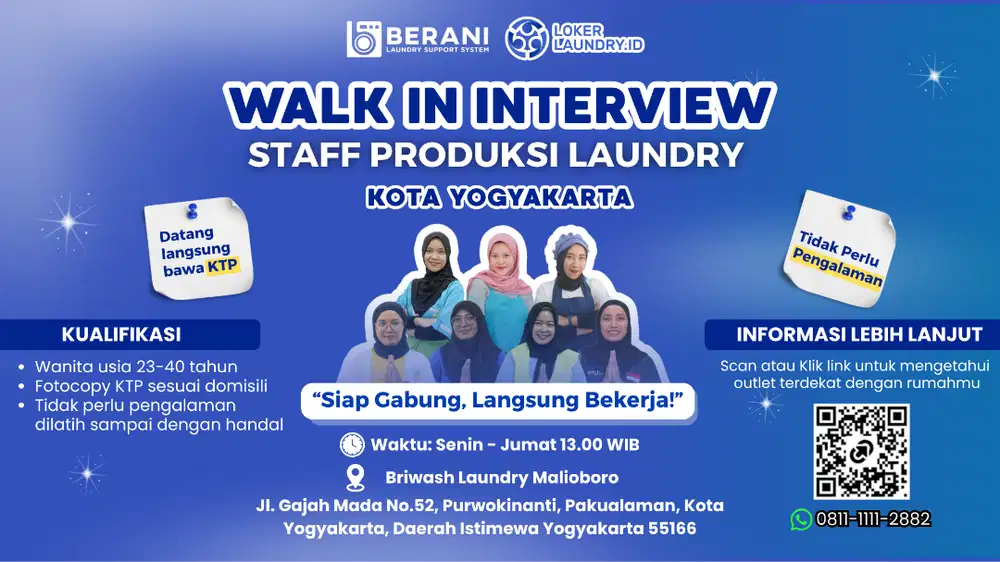 BERANI
LAUNDRY SUPPORT SYSTEM

LOKER LAUNDRY.ID

WALK IN INTERVIEW
STAFF PRODUKSI LAUNDRY
KOTA YOGYAKARTA

Datang langsung bawa KTP

Tidak Perlu Pengalaman

KUALIFIKASI
• Wanita usia 23-40 tahun
• Fotocopy KTP sesuai domisili
• Tidak perlu pengalaman dilatih sampai dengan handal

"Siap Gabung, Langsung Bekerja!"

Waktu: Senin - Jumat 13.00 WIB

Briwash Laundry Malioboro

Jl. Gajah Mada No.52, Purwokinanti, Pakualaman, Kota Yogyakarta, Daerah Istimewa Yogyakarta 55166

INFORMASI LEBIH LANJUT
Scan atau Klik link untuk mengetahui outlet terdekat dengan rumahmu

0811-1111-2882